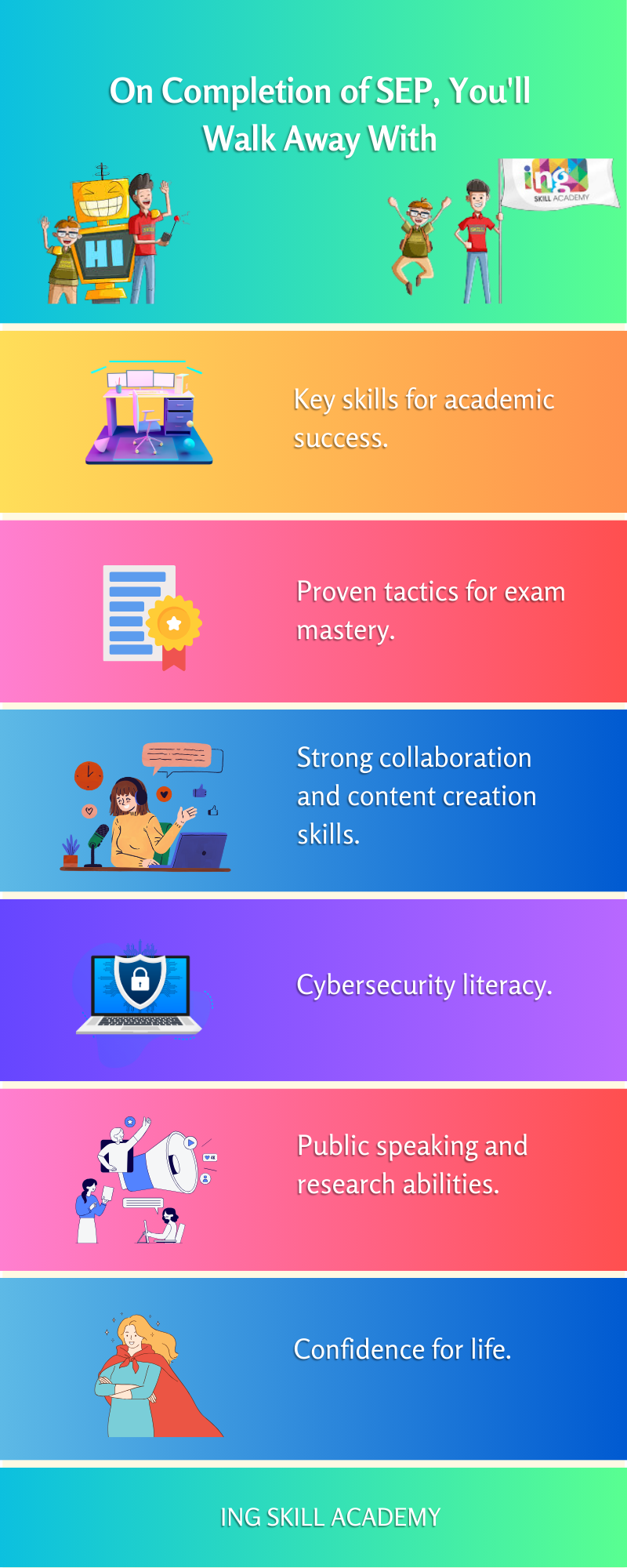 On Completion of SEP, You'll Walk Away With

HI

ing SKILL ACADEMY

Key skills for academic success.

Proven tactics for exam mastery.

Strong collaboration and content creation skills.

Cybersecurity literacy.

Public speaking and research abilities.

Confidence for life.

ING SKILL ACADEMY